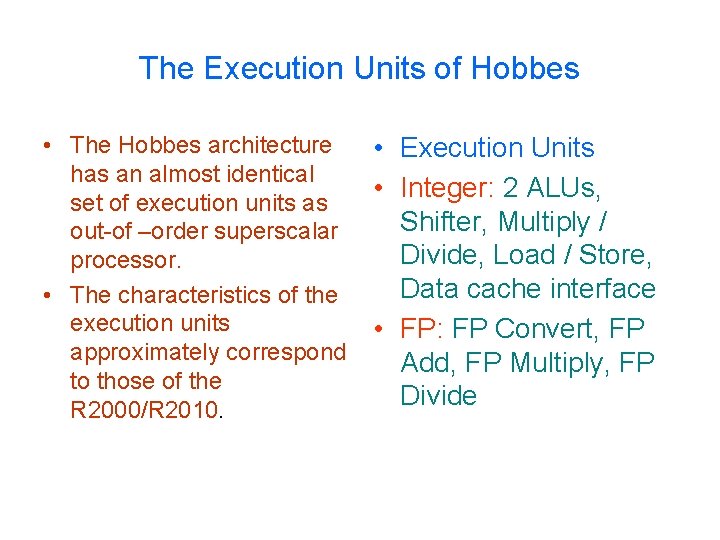 The Execution Units of Hobbes

• The Hobbes architecture has an almost identical set of execution units as out-of –order superscalar processor.
• The characteristics of the execution units approximately correspond to those of the R2000/R2010.

• Execution Units
• Integer: 2 ALUs, Shifter, Multiply / Divide, Load / Store, Data cache interface
• FP: FP Convert, FP Add, FP Multiply, FP Divide